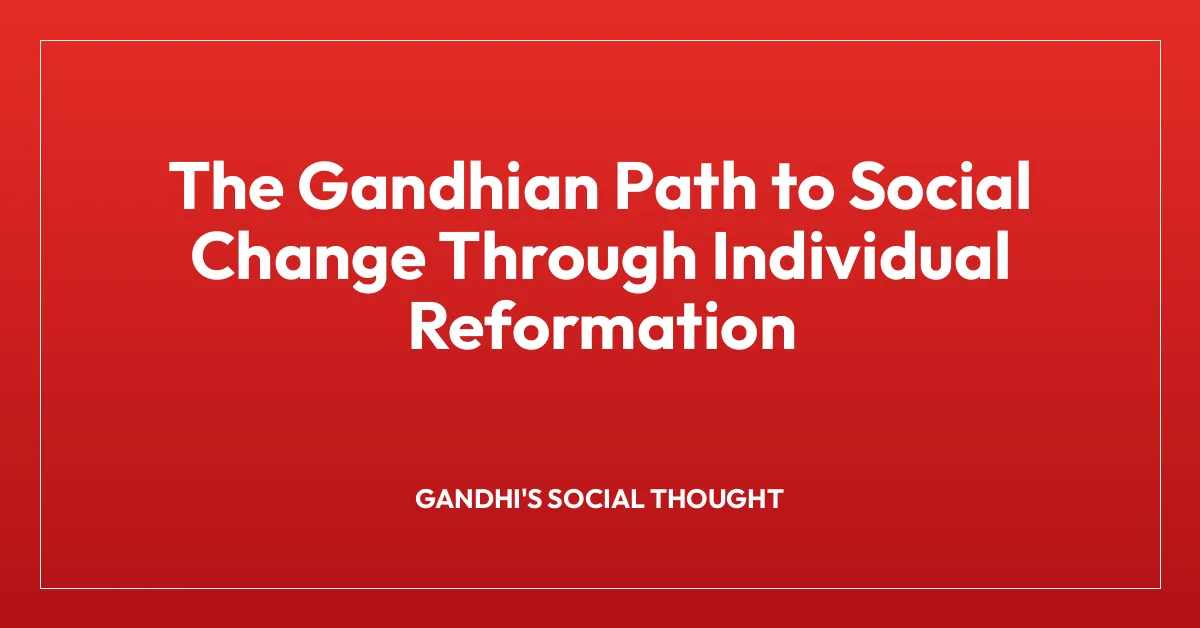 The Gandhian Path to Social Change Through Individual Reformation

GANDHI'S SOCIAL THOUGHT